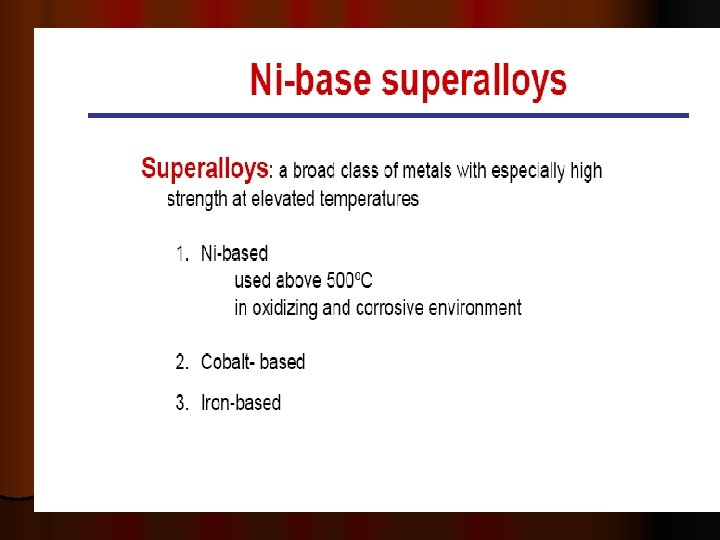 Ni-base superalloys

Superalloys: a broad class of metals with especially high strength at elevated temperatures

1. Ni-based
used above 500ºC
in oxidizing and corrosive environment

2. Cobalt- based

3. Iron-based